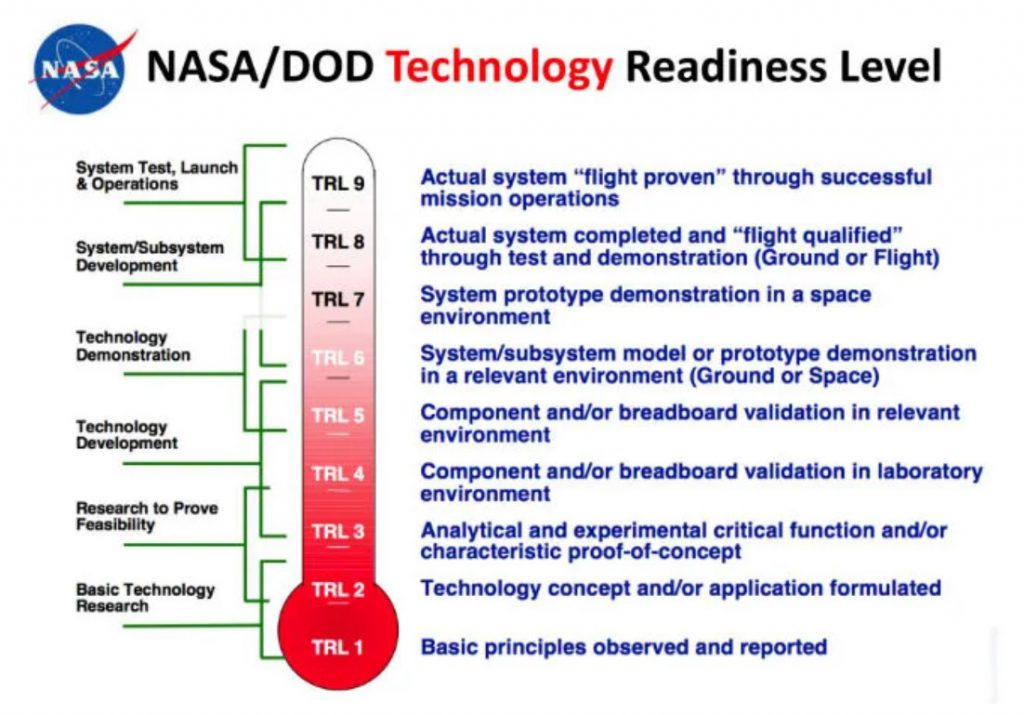 NASA

NASA/DOD Technology Readiness Level

System Test, Launch & Operations

System/Subsystem Development

Technology Demonstration

Technology Development

Research to Prove Feasibility

Basic Technology Research

TRL 9
TRL 8
TRL 7
TRL 6
TRL 5
TRL 4
TRL 3
TRL 2
TRL 1

Actual system "flight proven" through successful mission operations

Actual system completed and "flight qualified" through test and demonstration (Ground or Flight)

System prototype demonstration in a space environment

System/subsystem model or prototype demonstration in a relevant environment (Ground or Space)

Component and/or breadboard validation in relevant environment

Component and/or breadboard validation in laboratory environment

Analytical and experimental critical function and/or characteristic proof-of-concept

Technology concept and/or application formulated

Basic principles observed and reported